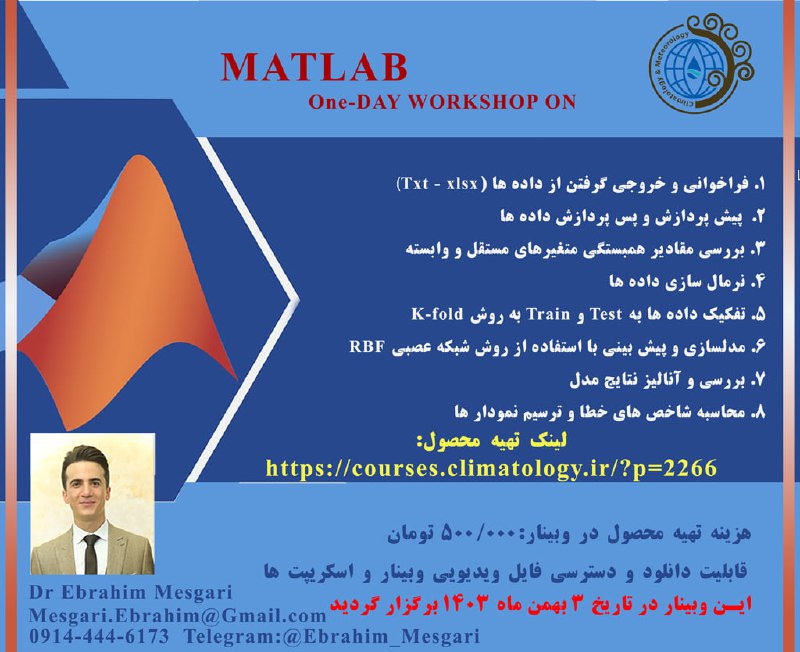 MATLAB
One-DAY WORKSHOP ON

Climatology & Meteorology

۱. فراخوانی و خروجی گرفتن از داده ها (Txt - xlsx)
۲. پیش پردازش و پس پردازش داده ها
۳. بررسی مقادیر همبستگی متغیرهای مستقل و وابسته
۴. نرمال سازی داده ها
۵. تفکیک داده ها به Test و Train به روش K-fold
۶. مدلسازی و پیش بینی با استفاده از روش شبکه عصبی RBF
۷. بررسی و آنالیز نتایج مدل
۸. محاسبه شاخص های خطا و ترسیم نمودار ها

لینک تهیه محصول:
https://courses.climatology.ir/?p=2266

هزینه تهیه محصول در وبینار:۵۰۰/۰۰۰ تومان
قابلیت دانلود و دسترسی فایل ویدیویی وبینار و اسکریپت ها
ایـن وبینار در تاریخ ۳ بهمن ماه ۱۴۰۳ برگزار گردید

Dr Ebrahim Mesgari
Mesgari.Ebrahim@Gmail.com
0914-444-6173 Telegram:@Ebrahim_Mesgari